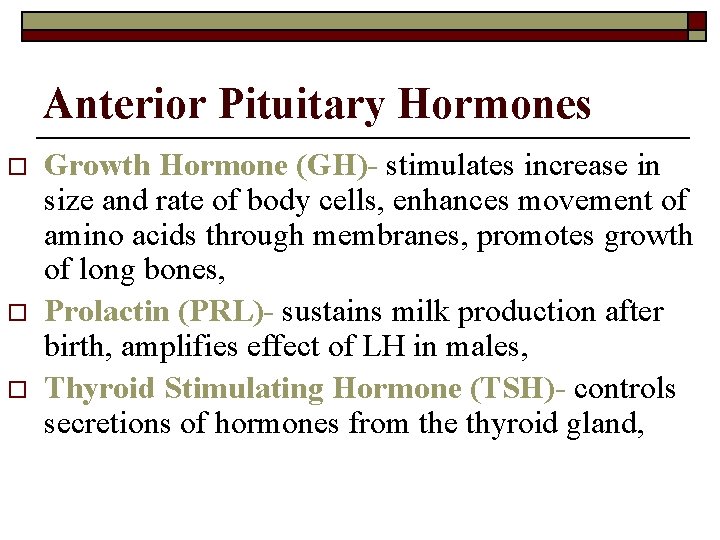 Anterior Pituitary Hormones

□ Growth Hormone (GH)- stimulates increase in size and rate of body cells, enhances movement of amino acids through membranes, promotes growth of long bones,

□ Prolactin (PRL)- sustains milk production after birth, amplifies effect of LH in males,

□ Thyroid Stimulating Hormone (TSH)- controls secretions of hormones from the thyroid gland,